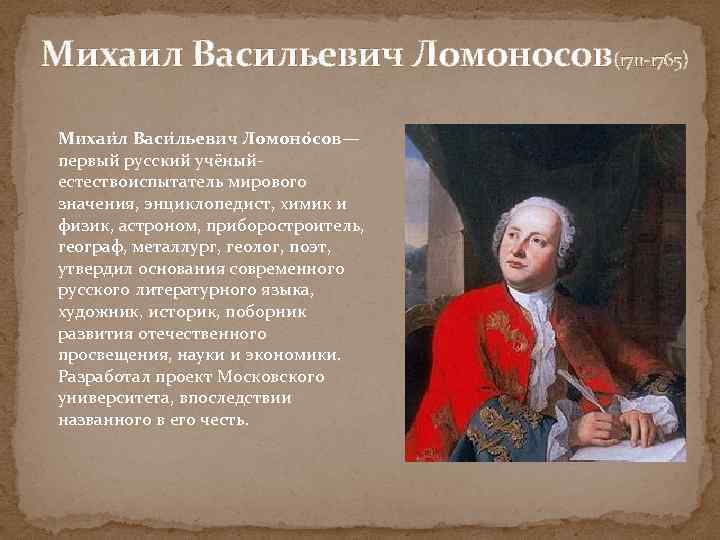 Михаил Васильевич Ломоносов(1711-1765)

Миха́йл Васи́льевич Ломоно́сов— первый русский учёный-естествоиспытатель мирового значения, энциклопедист, химик и физик, астроном, приборостроитель, географ, металлург, геолог, поэт, утвердил основания современного русского литературного языка, художник, историк, поборник развития отечественного просвещения, науки и экономики. Разработал проект Московского университета, впоследствии названного в его честь.